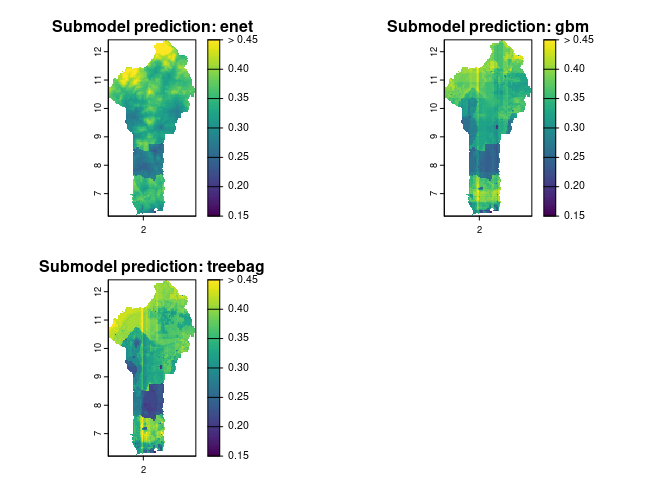 Submodel prediction: enet

12
11
10
9
8
7

2

> 0.45
0.40
0.35
0.30
0.25
0.20
0.15

Submodel prediction: gbm

12
11
10
9
8
7

2

> 0.45
0.40
0.35
0.30
0.25
0.20
0.15

Submodel prediction: treebag

12
11
10
9
8
7

2

> 0.45
0.40
0.35
0.30
0.25
0.20
0.15